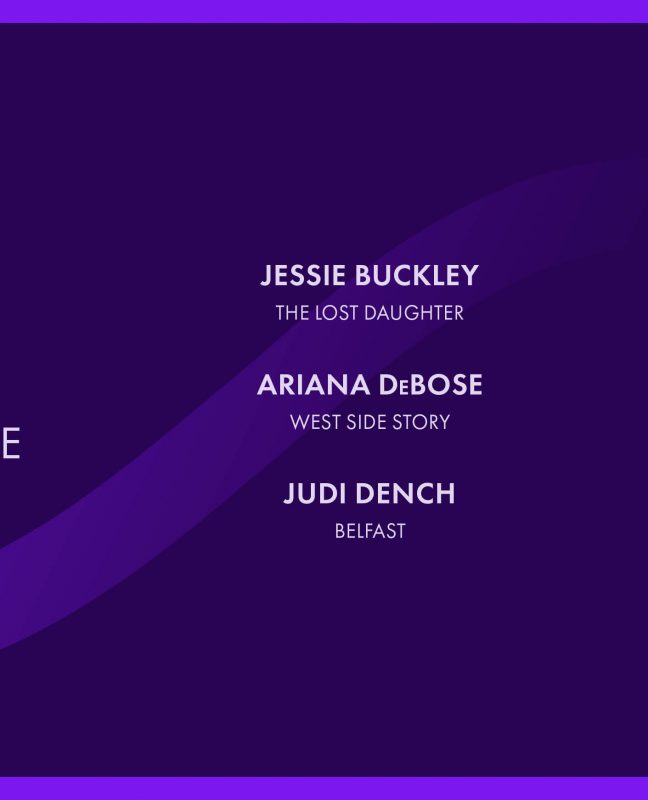 E

JESSIE BUCKLEY
THE LOST DAUGHTER

ARIANA DeBOSE
WEST SIDE STORY

JUDI DENCH
BELFAST